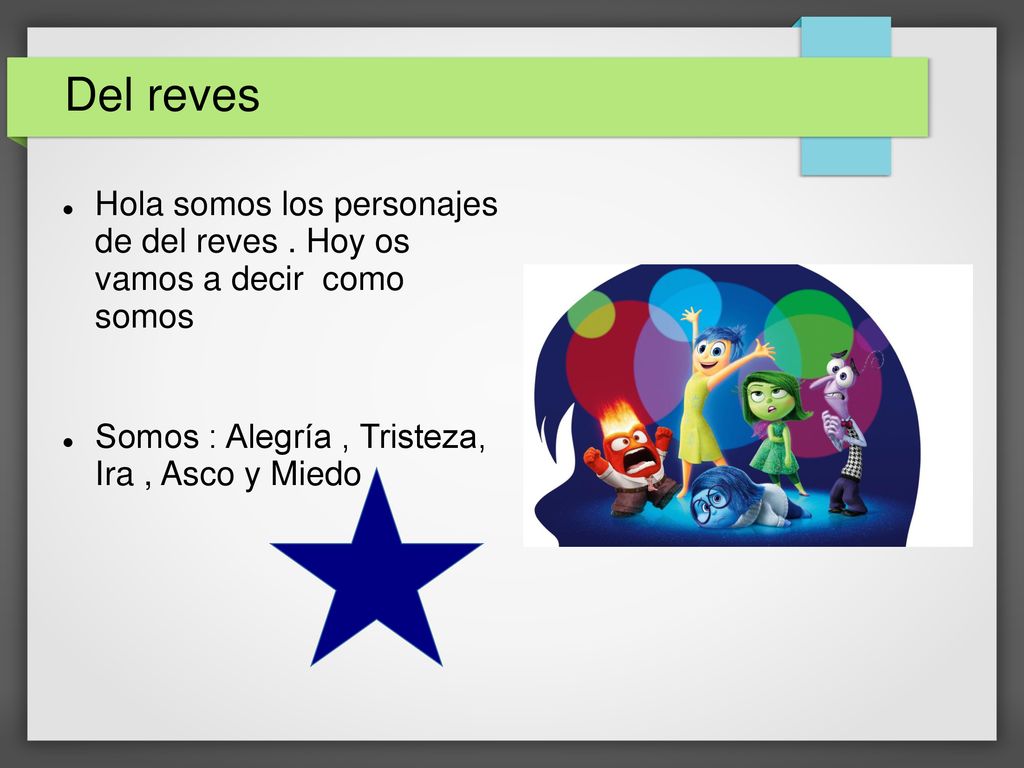 Del reves

- Hola somos los personajes de del reves . Hoy os vamos a decir como somos

- Somos : Alegría , Tristeza, Ira , Asco y Miedo